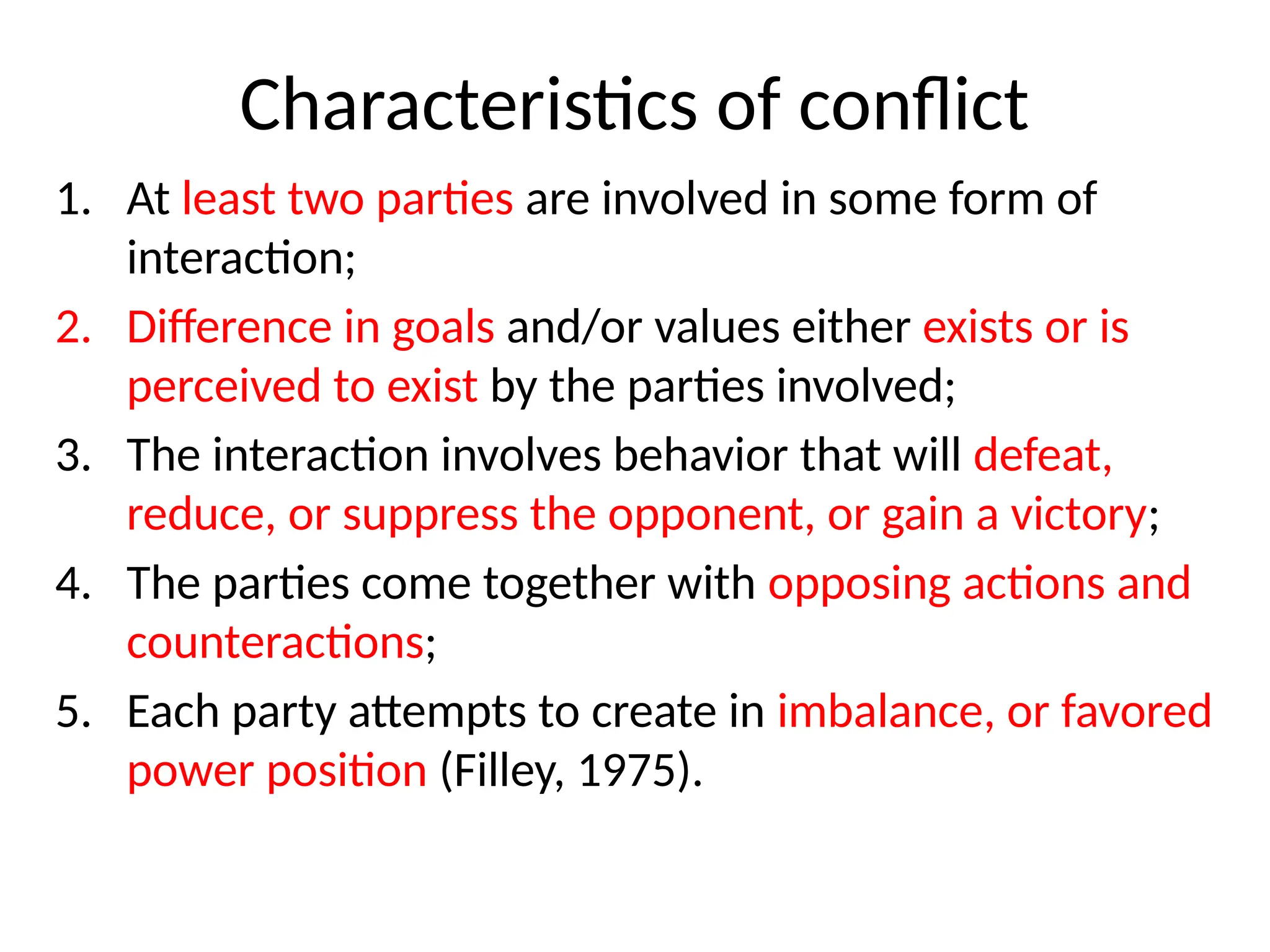 Characteristics of conflict

1. At least two parties are involved in some form of interaction;
2. Difference in goals and/or values either exists or is perceived to exist by the parties involved;
3. The interaction involves behavior that will defeat, reduce, or suppress the opponent, or gain a victory;
4. The parties come together with opposing actions and counteractions;
5. Each party attempts to create in imbalance, or favored power position (Filley, 1975).